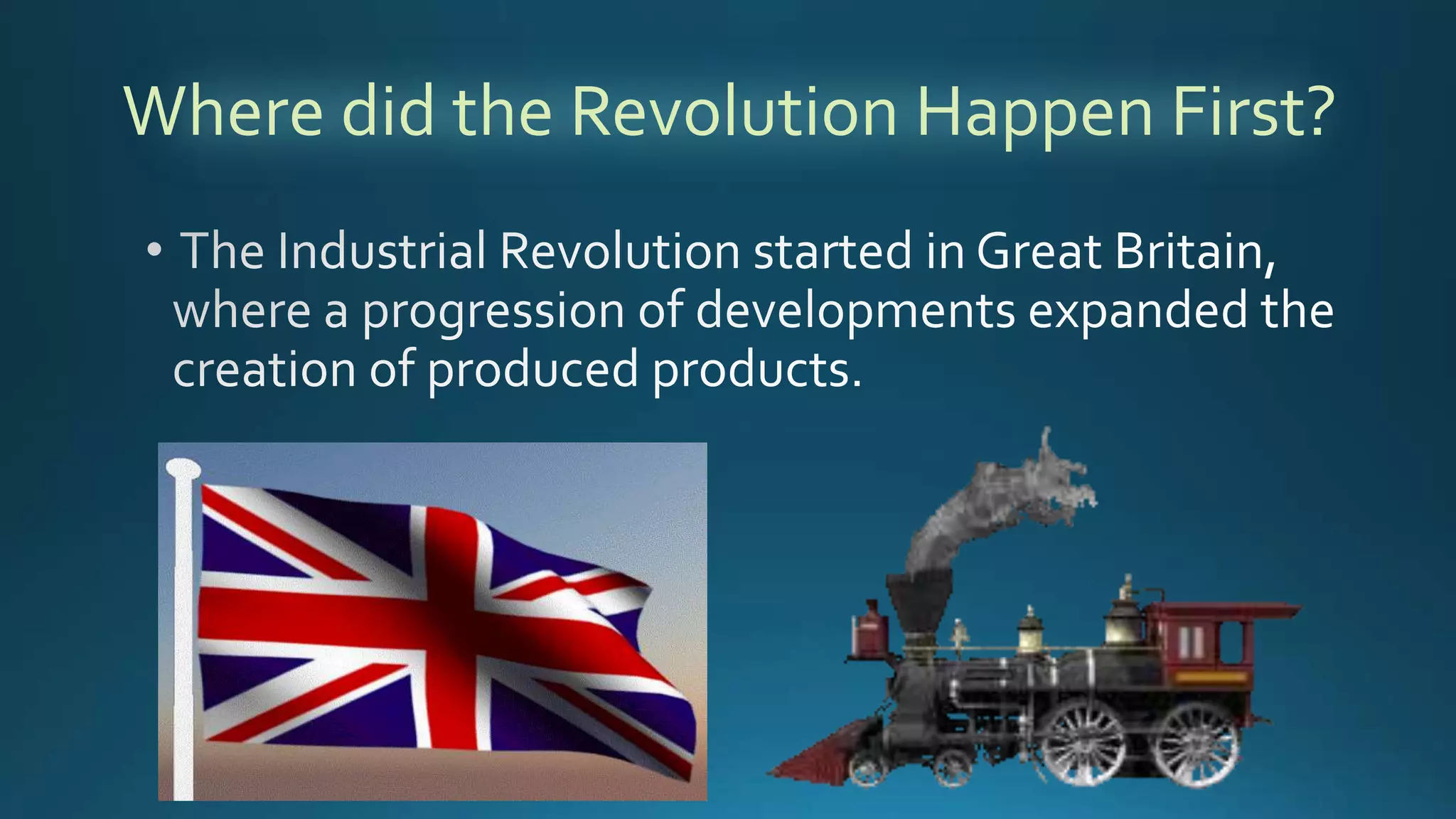 Where did the Revolution Happen First?

• The Industrial Revolution started in Great Britain, where a progression of developments expanded the creation of produced products.